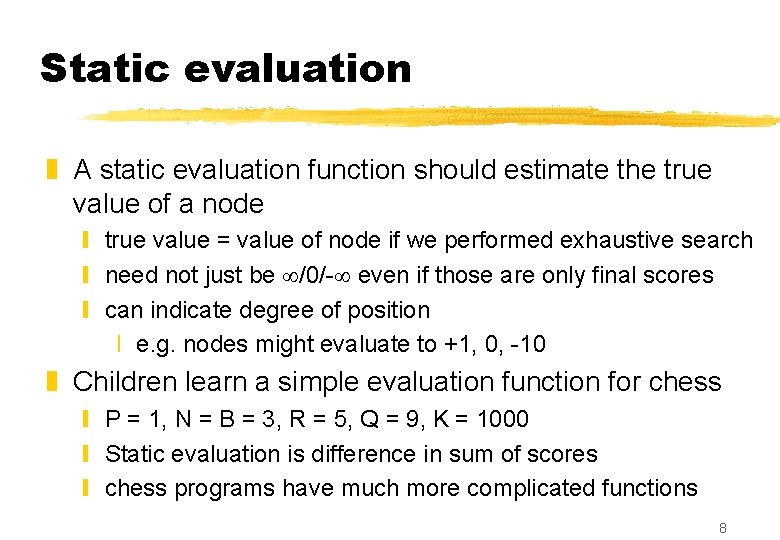 Static evaluation

A static evaluation function should estimate the true value of a node

true value = value of node if we performed exhaustive search

need not just be $\infty$/0/-$\infty$ even if those are only final scores

can indicate degree of position

e.g. nodes might evaluate to +1, 0, -10

Children learn a simple evaluation function for chess

P = 1, N = B = 3, R = 5, Q = 9, K = 1000

Static evaluation is difference in sum of scores

chess programs have much more complicated functions

8